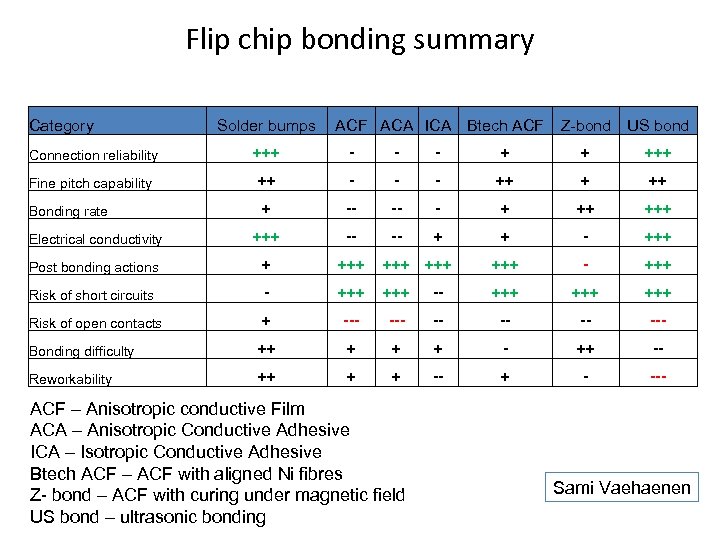 Flip chip bonding summary

| Category | Solder bumps | ACF | ACA | ICA | Btech ACF | Z-bond | US bond |
|---|---|---|---|---|---|---|---|
| Connection reliability | +++ | - | - | - | + | + | +++ |
| Fine pitch capability | ++ | - | - | - | ++ | + | ++ |
| Bonding rate | + | -- | -- | - | + | ++ | +++ |
| Electrical conductivity | +++ | -- | -- | + | + | - | +++ |
| Post bonding actions | + | +++ | +++ | +++ | +++ | - | +++ |
| Risk of short circuits | - | +++ | +++ | -- | +++ | +++ | +++ |
| Risk of open contacts | + | --- | --- | -- | -- | -- | --- |
| Bonding difficulty | ++ | + | + | + | - | ++ | -- |
| Reworkability | ++ | + | + | -- | + | - | --- |

ACF – Anisotropic conductive Film
ACA – Anisotropic Conductive Adhesive
ICA – Isotropic Conductive Adhesive
Btech ACF – ACF with aligned Ni fibres
Z- bond – ACF with curing under magnetic field
US bond – ultrasonic bonding

Sami Vaehaenen